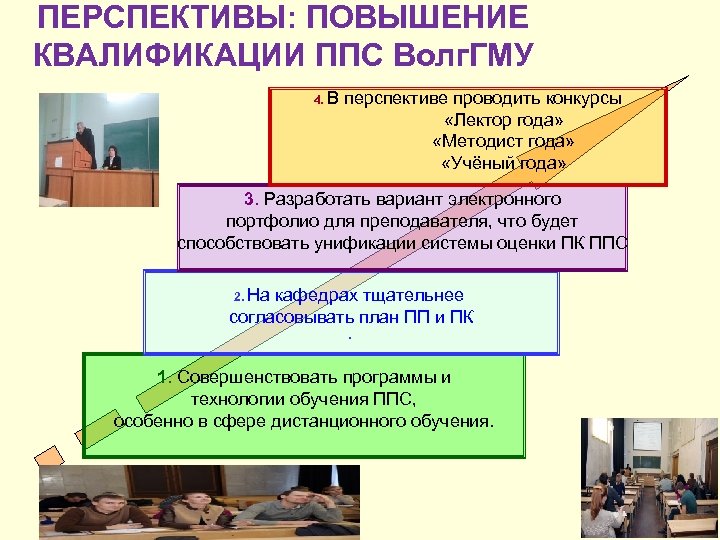 ПЕРСПЕКТИВЫ: ПОВЫШЕНИЕ КВАЛИФИКАЦИИ ППС ВолгГМУ

4. В перспективе проводить конкурсы «Лектор года» «Методист года» «Учёный года»

3. Разработать вариант электронного портфолио для преподавателя, что будет способствовать унификации системы оценки ПК ППС

2. На кафедрах тщательнее согласовывать план ПП и ПК
.

1. Совершенствовать программы и технологии обучения ППС, особенно в сфере дистанционного обучения.